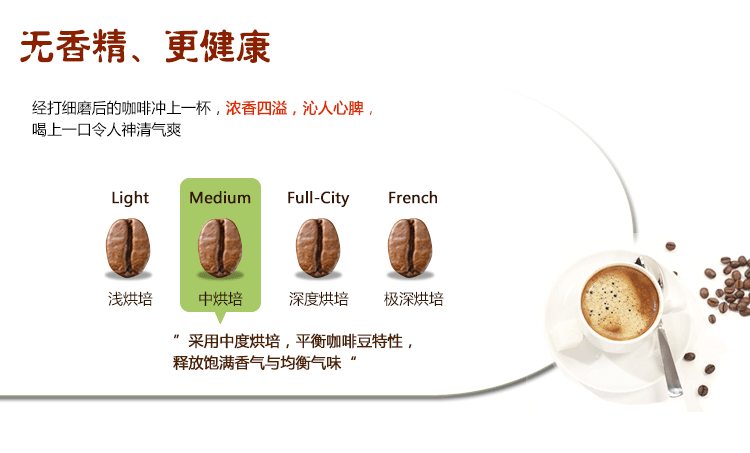 无香精、更健康

经打细磨后的咖啡冲上一杯，浓香四溢，沁人心脾，
喝上一口令人神清气爽

Light
浅烘培

Medium
中烘培

Full-City
深度烘培

French
极深烘培

”采用中度烘培，平衡咖啡豆特性，
释放饱满香气与均衡气味“